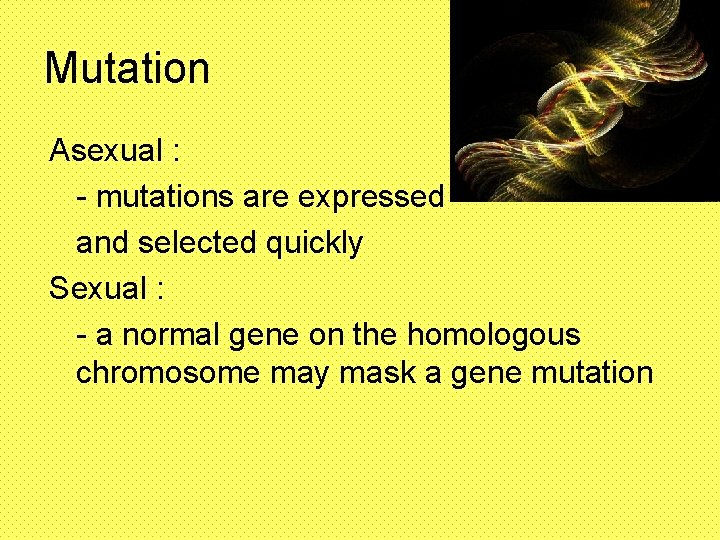 Mutation

Asexual :

- mutations are expressed and selected quickly

Sexual :

- a normal gene on the homologous chromosome may mask a gene mutation